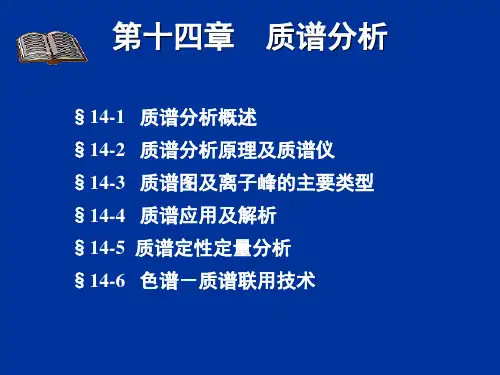 第十四章　质谱分析

§14-1　质谱分析概述

§14-2　质谱分析原理及质谱仪

§14-3　质谱图及离子峰的主要类型

§14-4　质谱应用及解析

§14-5　质谱定性定量分析

§14-6　色谱－质谱联用技术